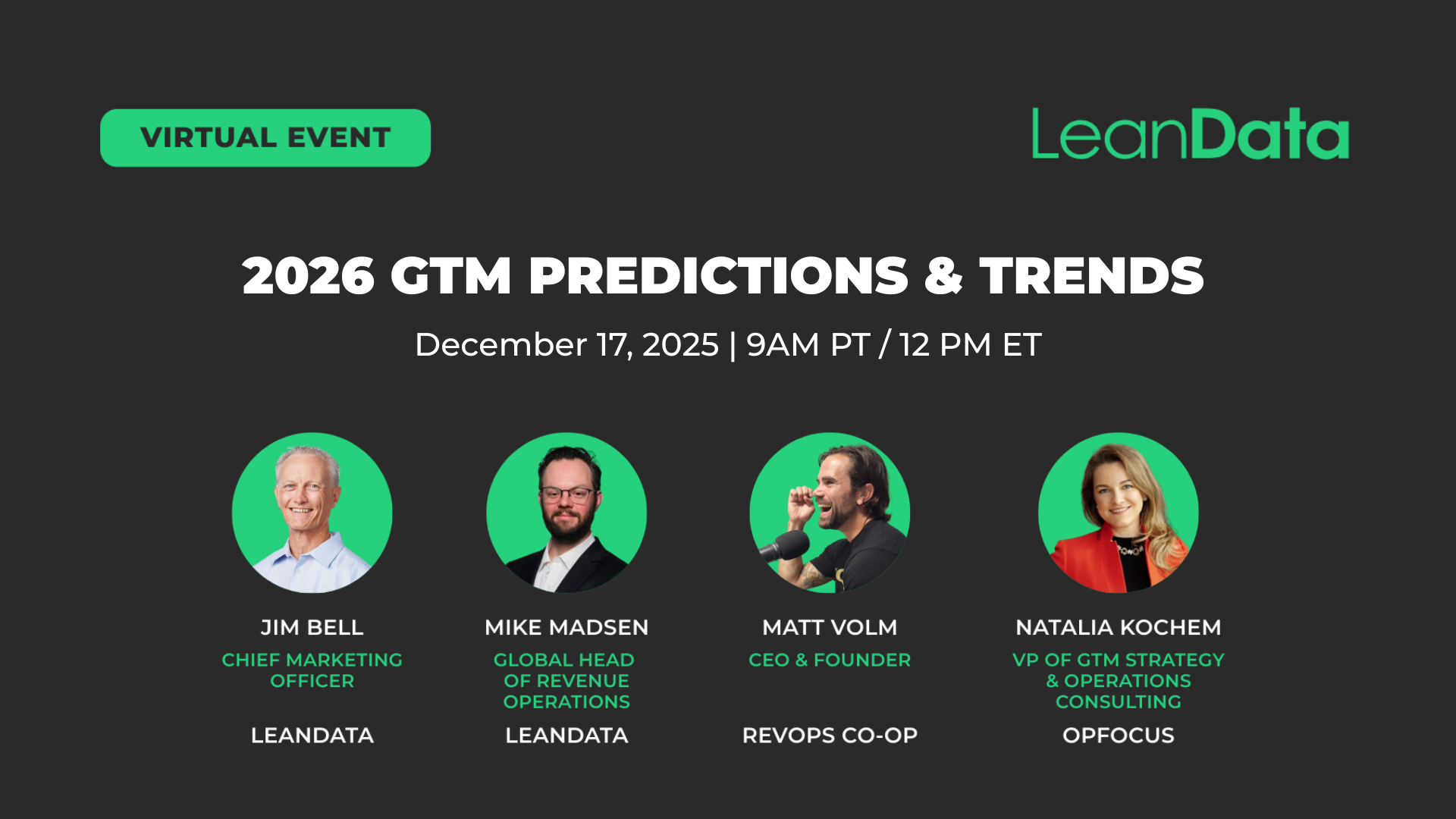 VIRTUAL EVENT

LeanData

2026 GTM PREDICTIONS & TRENDS

December 17, 2025 | 9AM PT / 12 PM ET

JIM BELL
CHIEF MARKETING OFFICER
LEANDATA

MIKE MADSEN
GLOBAL HEAD OF REVENUE OPERATIONS
LEANDATA

MATT VOLM
CEO & FOUNDER
REVOPS CO-OP

NATALIA KOCHEM
VP OF GTM STRATEGY & OPERATIONS CONSULTING
OPFOCUS